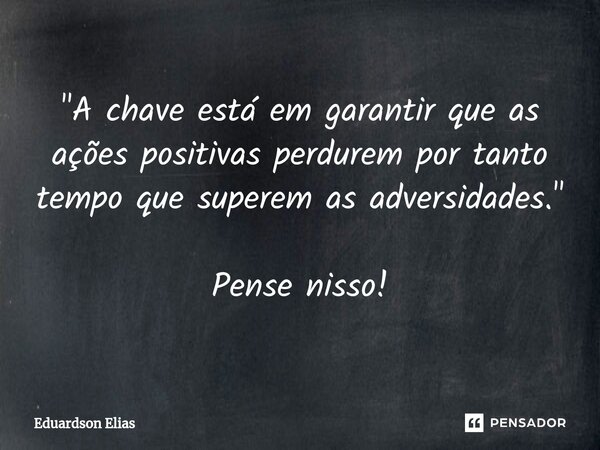 "A chave está em garantir que as ações positivas perdurem por tanto tempo que superem as adversidades."

Pense nisso!

Eduardson Elias

PENSADOR